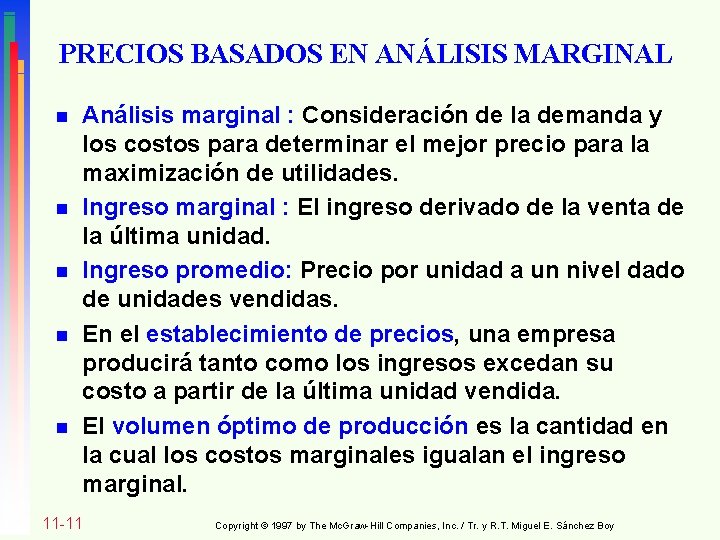 PRECIOS BASADOS EN ANÁLISIS MARGINAL

Análisis marginal : Consideración de la demanda y los costos para determinar el mejor precio para la maximización de utilidades.

Ingreso marginal : El ingreso derivado de la venta de la última unidad.

Ingreso promedio: Precio por unidad a un nivel dado de unidades vendidas.

En el establecimiento de precios, una empresa producirá tanto como los ingresos excedan su costo a partir de la última unidad vendida.

El volumen óptimo de producción es la cantidad en la cual los costos marginales igualan el ingreso marginal.

11-11

Copyright © 1997 by The McGraw-Hill Companies, Inc. / Tr. y R.T. Miguel E. Sánchez Boy